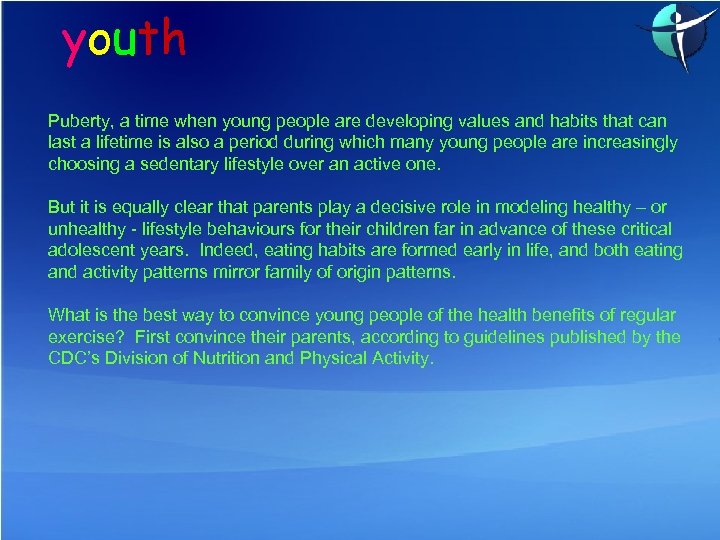 youth

Puberty, a time when young people are developing values and habits that can last a lifetime is also a period during which many young people are increasingly choosing a sedentary lifestyle over an active one.

But it is equally clear that parents play a decisive role in modeling healthy – or unhealthy - lifestyle behaviours for their children far in advance of these critical adolescent years. Indeed, eating habits are formed early in life, and both eating and activity patterns mirror family of origin patterns.

What is the best way to convince young people of the health benefits of regular exercise? First convince their parents, according to guidelines published by the CDC's Division of Nutrition and Physical Activity.